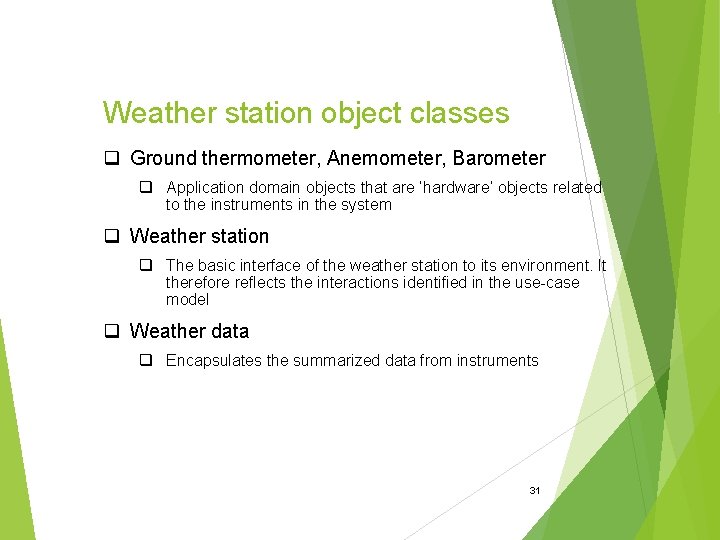 Weather station object classes

❑ Ground thermometer, Anemometer, Barometer

❑ Application domain objects that are 'hardware' objects related to the instruments in the system

❑ Weather station

❑ The basic interface of the weather station to its environment. It therefore reflects the interactions identified in the use-case model

❑ Weather data

❑ Encapsulates the summarized data from instruments

31